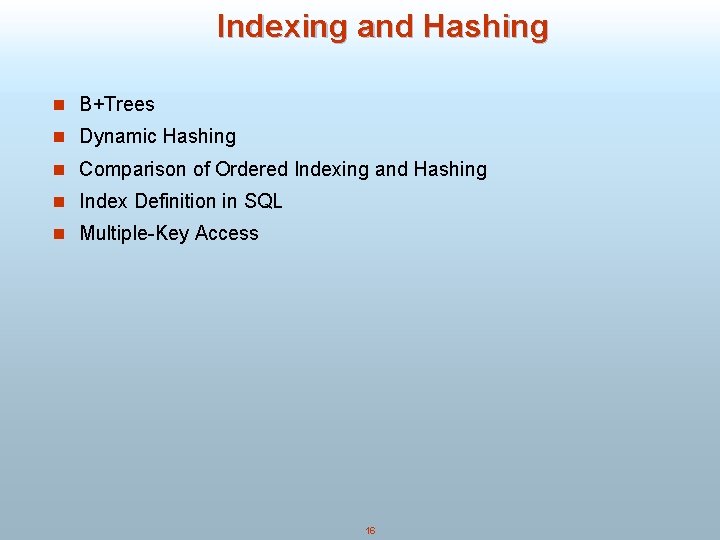 Indexing and Hashing

- B+Trees
- Dynamic Hashing
- Comparison of Ordered Indexing and Hashing
- Index Definition in SQL
- Multiple-Key Access

16